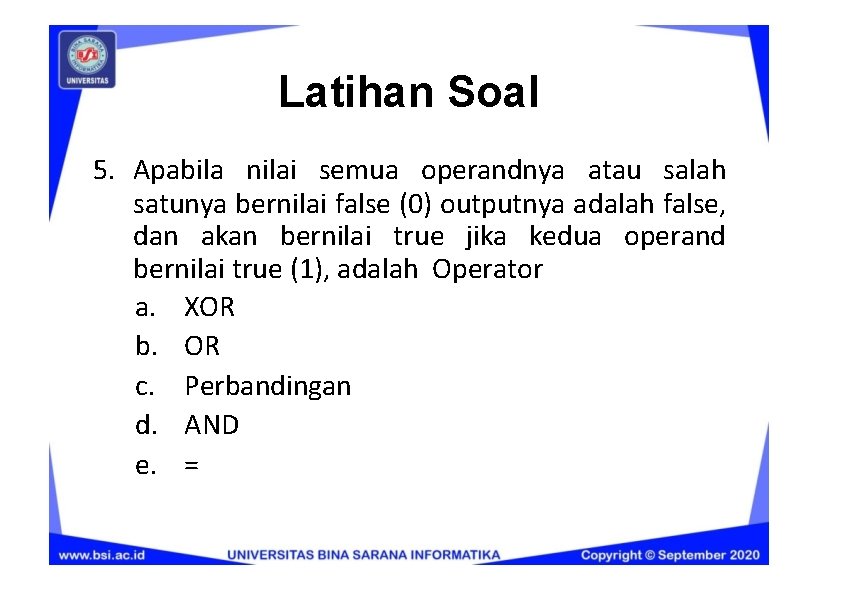 BINA SARANA INFORMATIKA
UNIVERSITAS

Latihan Soal

5. Apabila nilai semua operandnya atau salah satunya bernilai false (0) outputnya adalah false, dan akan bernilai true jika kedua operand bernilai true (1), adalah Operator
a. XOR
b. OR
c. Perbandingan
d. AND
e. =

www.bsi.ac.id UNIVERSITAS BINA SARANA INFORMATIKA Copyright © September 2020